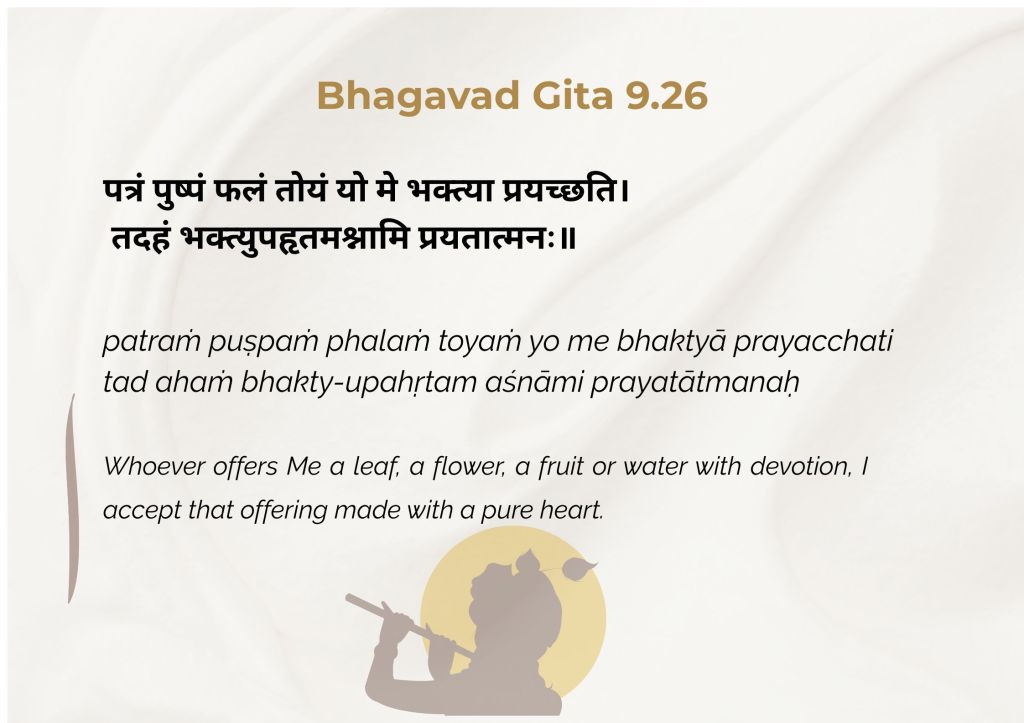 Bhagavad Gita 9.26

पत्रं पुष्पं फलं तोयं यो मे भक्त्या प्रयच्छति।
तदहं भक्त्युपहृतमश्नामि प्रयतात्मनः॥

patraṁ puṣpaṁ phalaṁ toyaṁ yo me bhaktyā prayacchati
tad ahaṁ bhakty-upahṛtam aśnāmi prayatātmanaḥ

Whoever offers Me a leaf, a flower, a fruit or water with devotion, I accept that offering made with a pure heart.